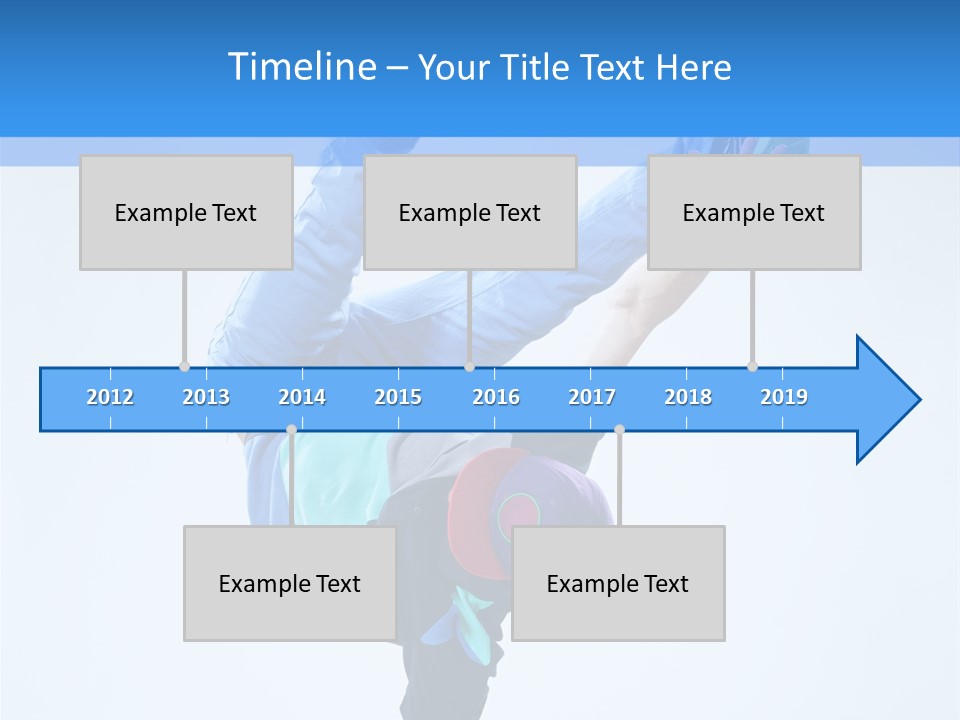 Timeline – Your Title Text Here

Example Text

Example Text

Example Text

2012 2013 2014 2015 2016 2017 2018 2019

Example Text

Example Text